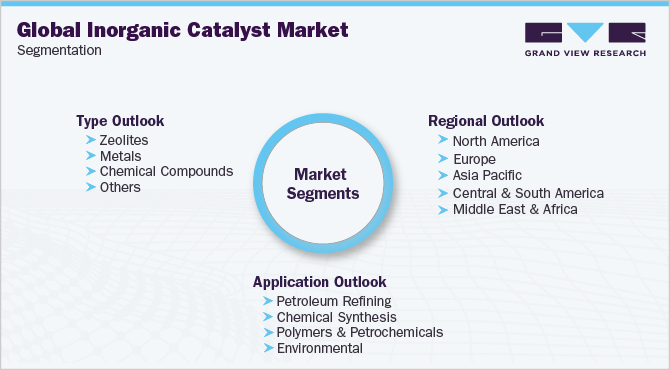 Global Inorganic Catalyst Market
Segmentation

GRAND VIEW RESEARCH

Type Outlook
Zeolites
Metals
Chemical Compounds
Others

Market Segments

Regional Outlook
North America
Europe
Asia Pacific
Central & South America
Middle East & Africa

Application Outlook
Petroleum Refining
Chemical Synthesis
Polymers & Petrochemicals
Environmental